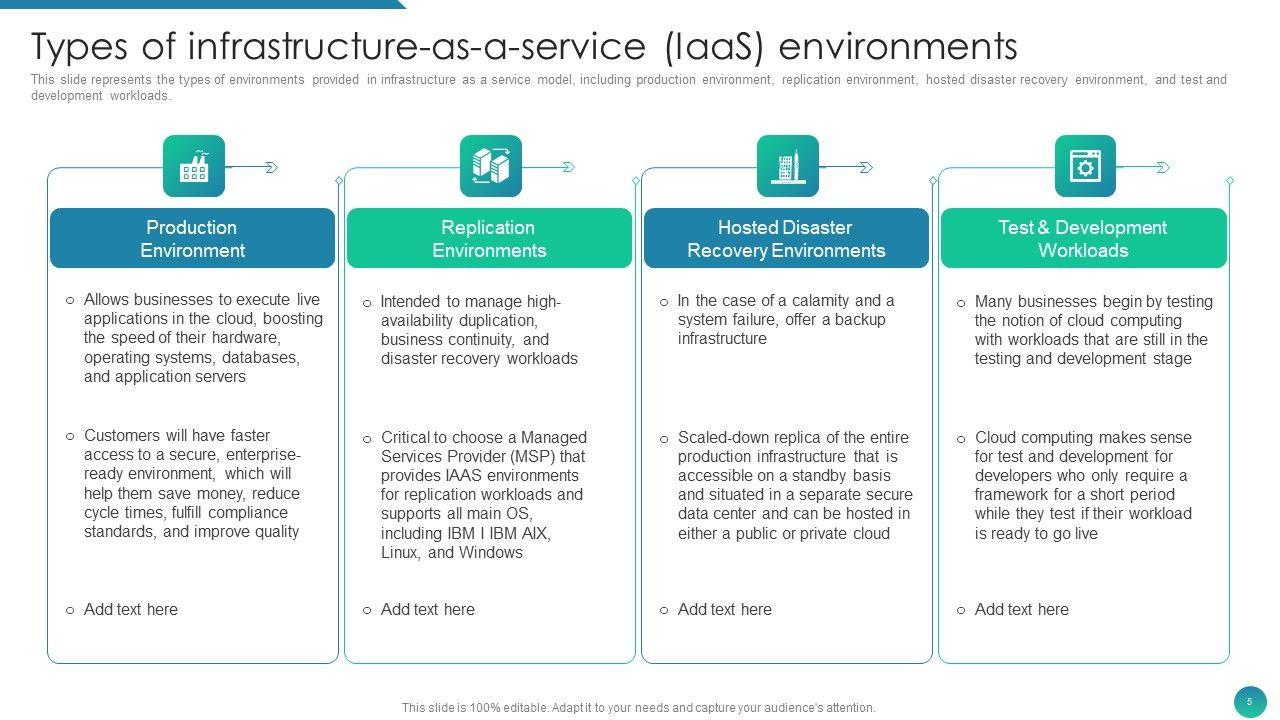 Types of infrastructure-as-a-service (IaaS) environments

This slide represents the types of environments provided in infrastructure as a service model, including production environment, replication environment, hosted disaster recovery environment, and test and development workloads.

Production Environment

○ Allows businesses to execute live applications in the cloud, boosting the speed of their hardware, operating systems, databases, and application servers

○ Customers will have faster access to a secure, enterprise-ready environment, which will help them save money, reduce cycle times, fulfill compliance standards, and improve quality

○ Add text here

Replication Environments

○ Intended to manage high-availability duplication, business continuity, and disaster recovery workloads

○ Critical to choose a Managed Services Provider (MSP) that provides IAAS environments for replication workloads and supports all main OS, including IBM I IBM AIX, Linux, and Windows

○ Add text here

Hosted Disaster Recovery Environments

○ In the case of a calamity and a system failure, offer a backup infrastructure

○ Scaled-down replica of the entire production infrastructure that is accessible on a standby basis and situated in a separate secure data center and can be hosted in either a public or private cloud

○ Add text here

Test & Development Workloads

○ Many businesses begin by testing the notion of cloud computing with workloads that are still in the testing and development stage

○ Cloud computing makes sense for test and development for developers who only require a framework for a short period while they test if their workload is ready to go live

○ Add text here

This slide is 100% editable. Adapt it to your needs and capture your audience's attention.

5